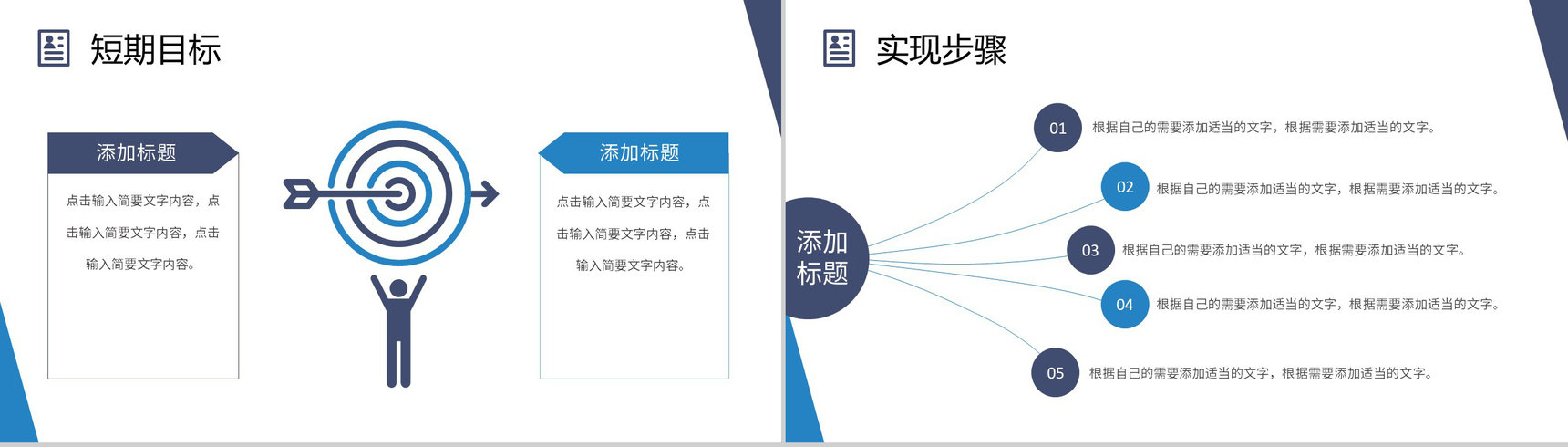 短期目标

添加标题

点击输入简要文字内容，点击输入简要文字内容，点击输入简要文字内容。

添加标题

点击输入简要文字内容，点击输入简要文字内容，点击输入简要文字内容。

实现步骤

添加标题

01 根据自己的需要添加适当的文字，根据需要添加适当的文字。

02 根据自己的需要添加适当的文字，根据需要添加适当的文字。

03 根据自己的需要添加适当的文字，根据需要添加适当的文字。

04 根据自己的需要添加适当的文字，根据需要添加适当的文字。

05 根据自己的需要添加适当的文字，根据需要添加适当的文字。